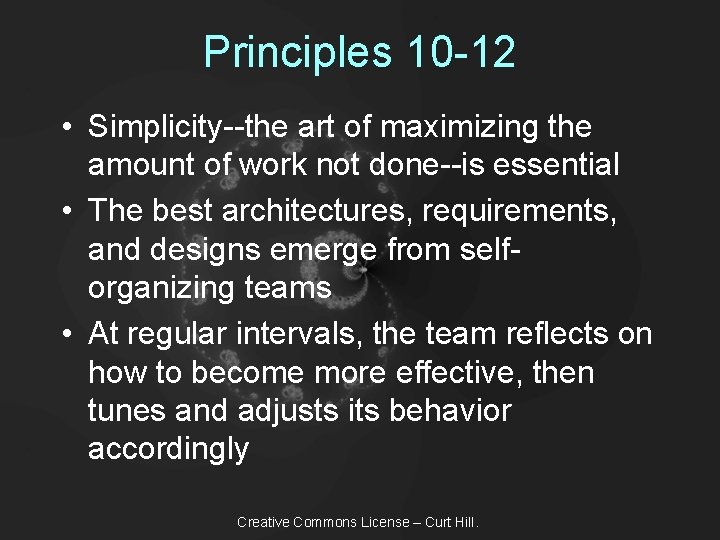 Principles 10-12

• Simplicity--the art of maximizing the amount of work not done--is essential

• The best architectures, requirements, and designs emerge from self-organizing teams

• At regular intervals, the team reflects on how to become more effective, then tunes and adjusts its behavior accordingly

Creative Commons License – Curt Hill.